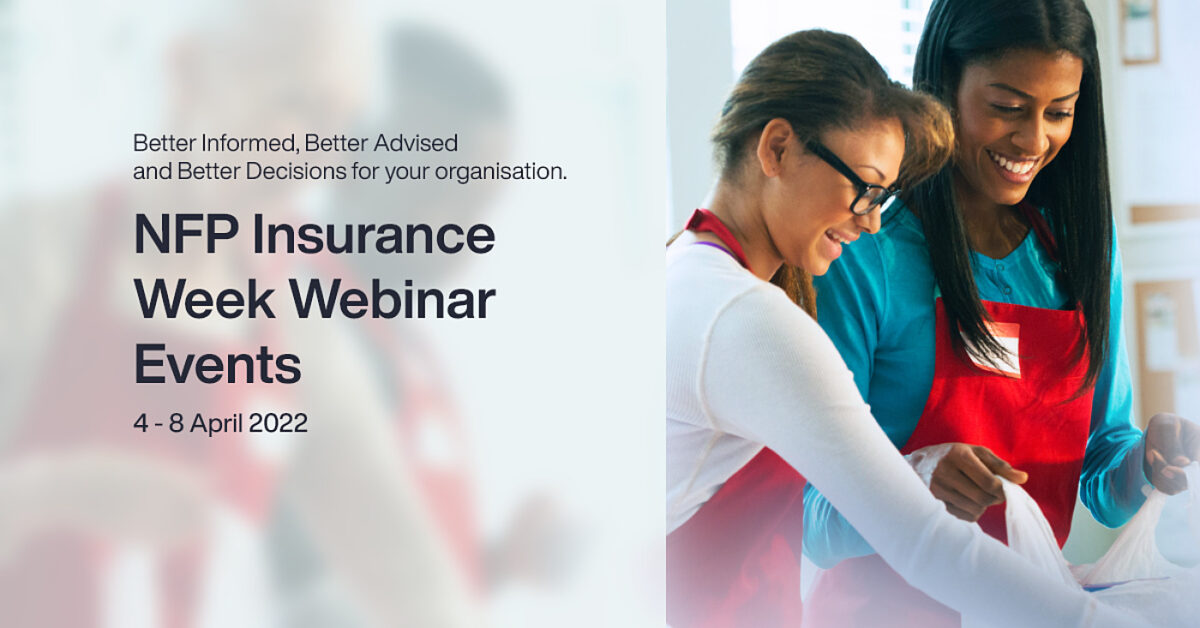 Better Informed, Better Advised and Better Decisions for your organisation.

NFP Insurance Week Webinar Events

4 - 8 April 2022